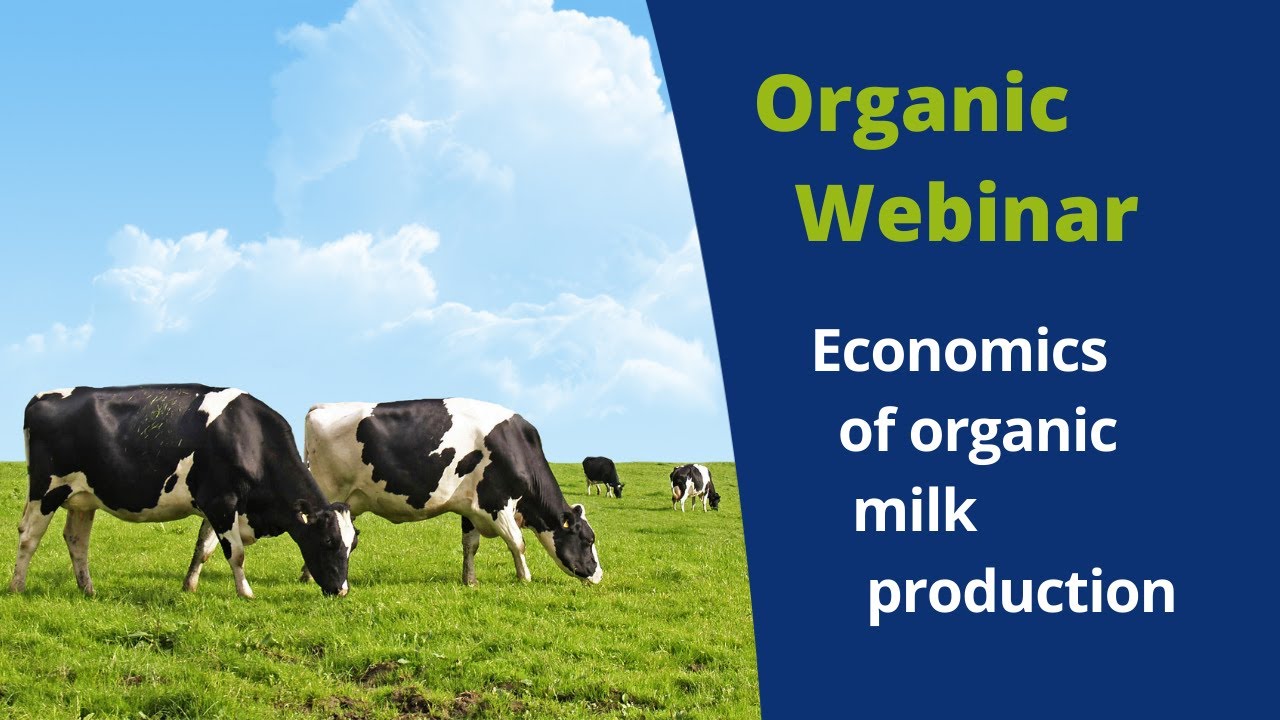 Organic Webinar

Economics of organic milk production